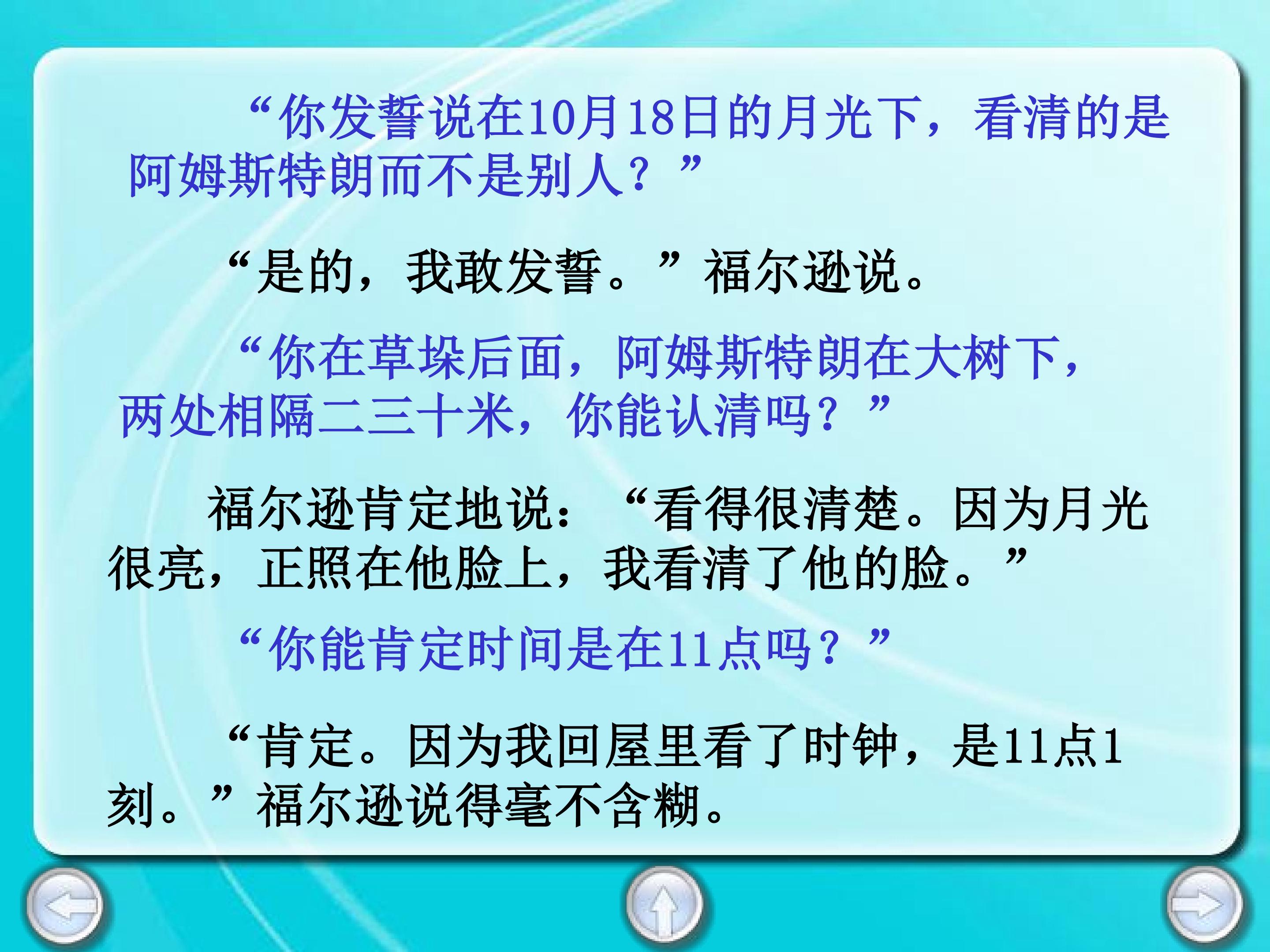 “你发誓说在10月18日的月光下，看清的是阿姆斯特朗而不是别人？”

“是的，我敢发誓。”福尔逊说。

“你在草垛后面，阿姆斯特朗在大树下，两处相隔二三十米，你能认清吗？”

福尔逊肯定地说：“看得很清楚。因为月光很亮，正照在他脸上，我看清了他的脸。”

“你能肯定时间是在11点吗？”

“肯定。因为我回屋里看了时钟，是11点1刻。”福尔逊说得毫不含糊。